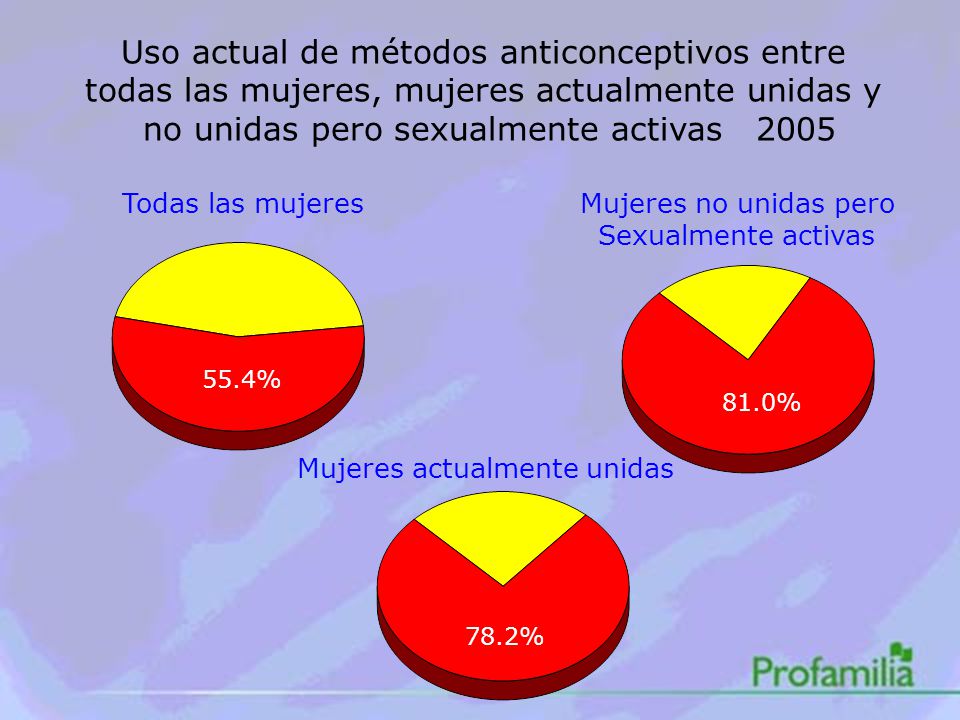 Uso actual de métodos anticonceptivos entre todas las mujeres, mujeres actualmente unidas y no unidas pero sexualmente activas 2005

Todas las mujeres

55.4%

Mujeres no unidas pero Sexualmente activas

81.0%

Mujeres actualmente unidas

78.2%

Profamilia